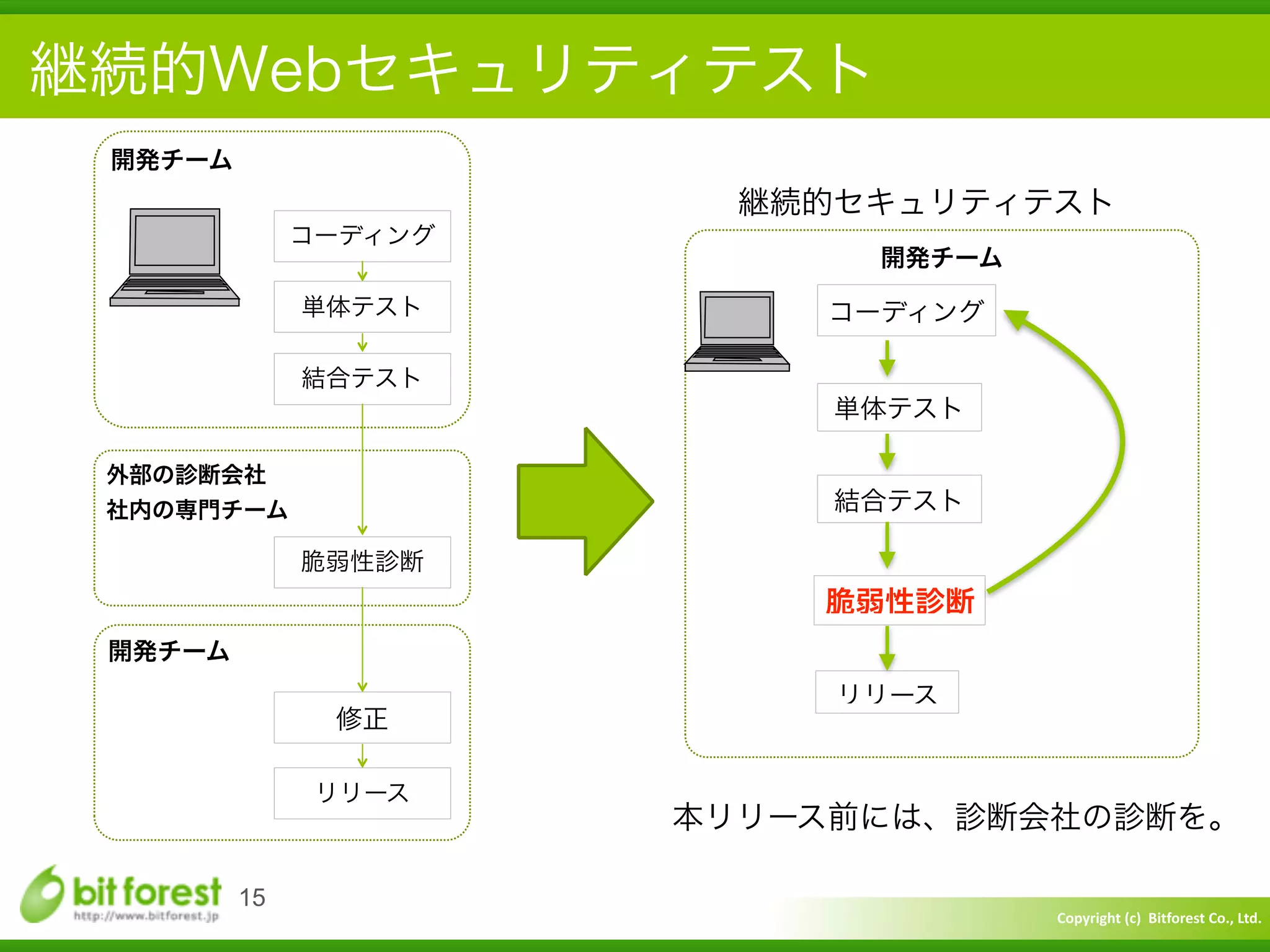 継続的Webセキュリティテスト

開発チーム

コーディング

単体テスト

結合テスト

外部の診断会社
社内の専門チーム

脆弱性診断

開発チーム

修正

リリース

継続的セキュリティテスト

開発チーム

コーディング

単体テスト

結合テスト

脆弱性診断

リリース

本リリース前には、診断会社の診断を。

bit forest
http://www.bitforest.jp
15

Copyright (c) Bitforest Co., Ltd.